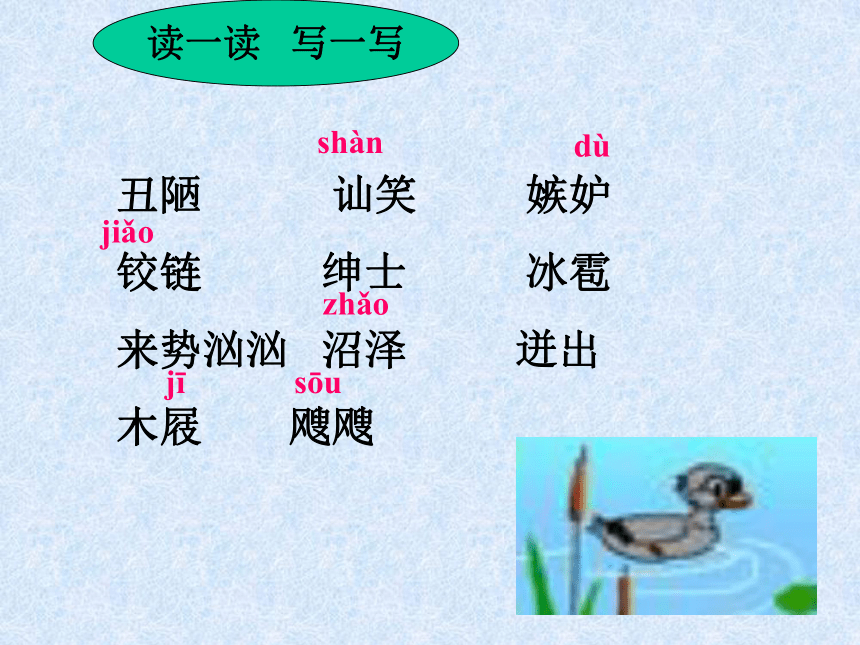 读一读 写一写

shàn dù
丑陋 讪笑 嫉妒

jiǎo
铰链 绅士 冰雹

zhǎo
来势汹汹 沼泽 迸出

jī sōu
木屐 飕飕